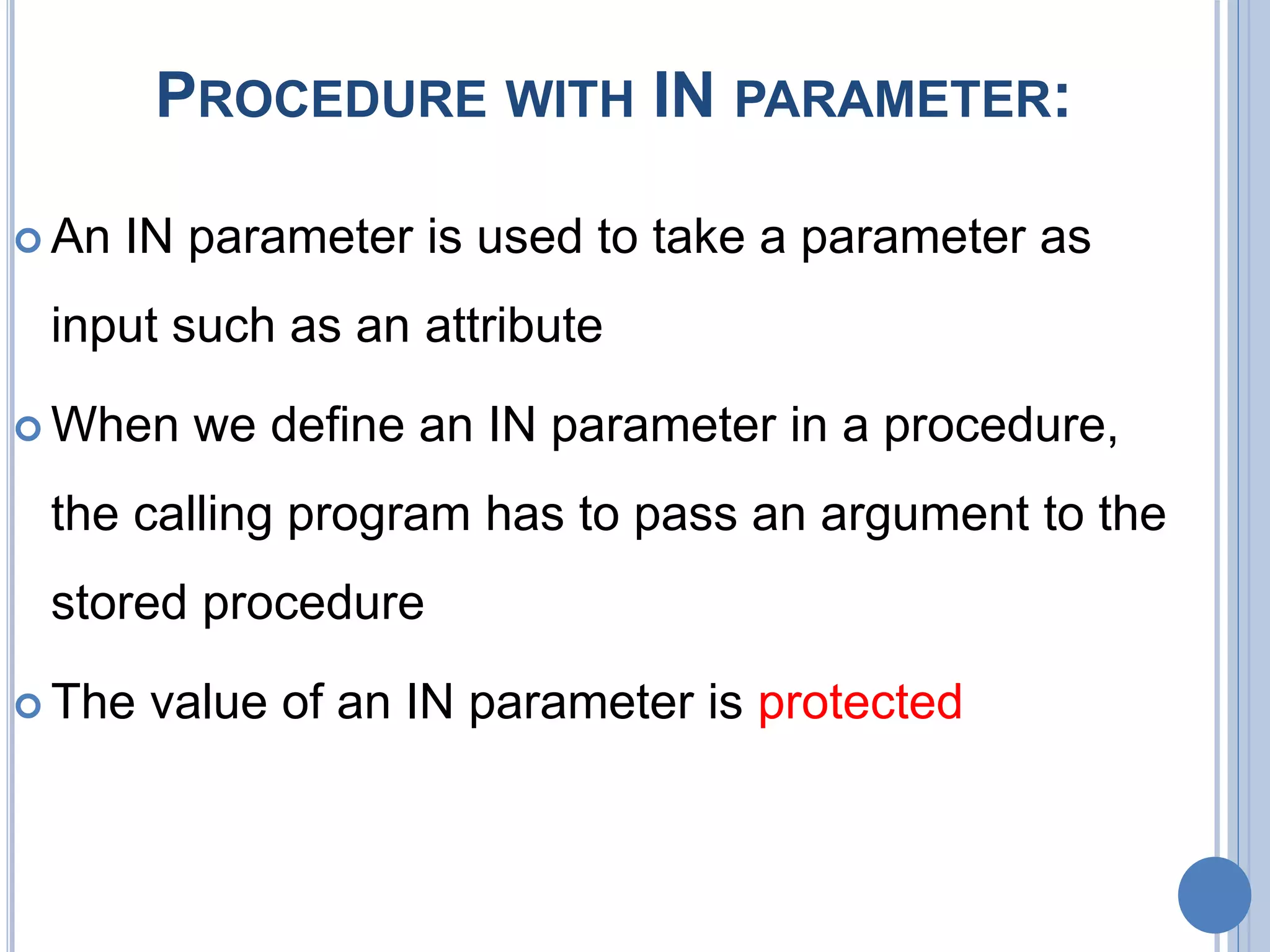 PROCEDURE WITH IN PARAMETER:

An IN parameter is used to take a parameter as input such as an attribute

When we define an IN parameter in a procedure, the calling program has to pass an argument to the stored procedure

The value of an IN parameter is protected